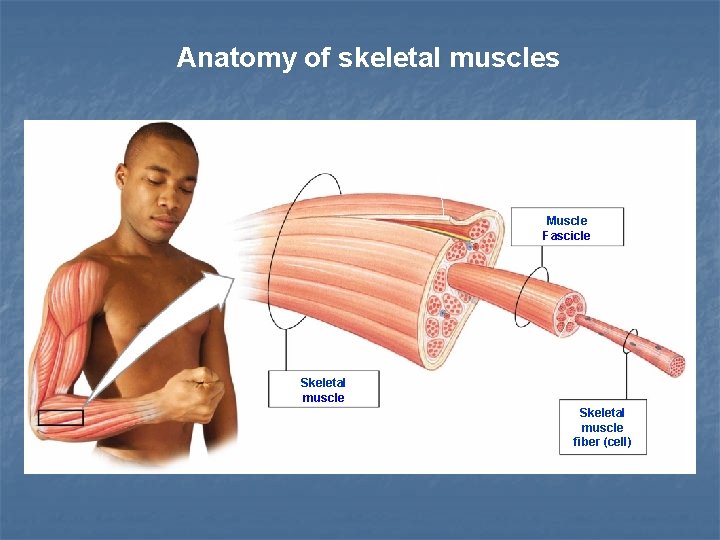 Anatomy of skeletal muscles

Muscle Fascicle

Skeletal muscle

Skeletal muscle fiber (cell)